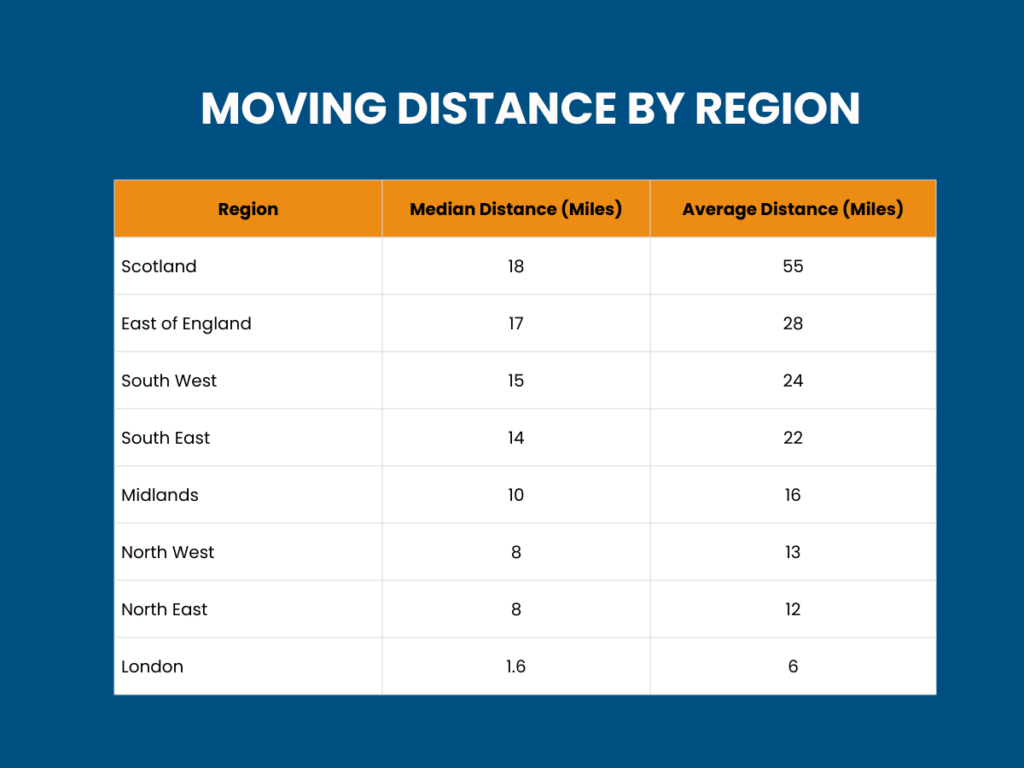 MOVING DISTANCE BY REGION

| Region | Median Distance (Miles) | Average Distance (Miles) |
|---|---|---|
| Scotland | 18 | 55 |
| East of England | 17 | 28 |
| South West | 15 | 24 |
| South East | 14 | 22 |
| Midlands | 10 | 16 |
| North West | 8 | 13 |
| North East | 8 | 12 |
| London | 1.6 | 6 |